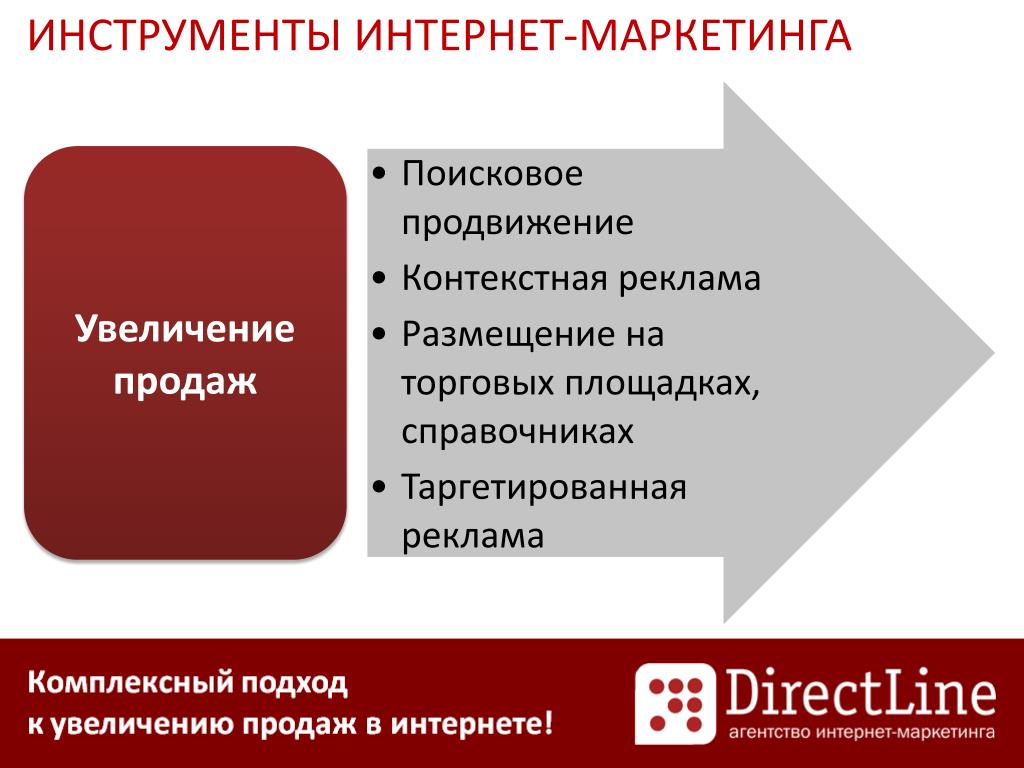 ИНСТРУМЕНТЫ ИНТЕРНЕТ-МАРКЕТИНГА

Увеличение продаж

• Поисковое продвижение
• Контекстная реклама
• Размещение на торговых площадках, справочниках
• Таргетированная реклама

Комплексный подход к увеличению продаж в интернете!

DirectLine
агентство интернет-маркетинга